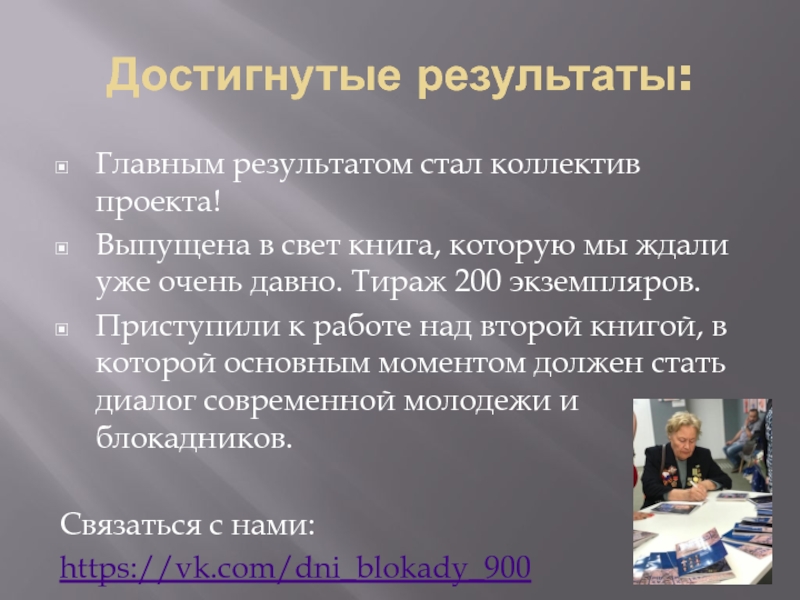 Достигнутые результаты:

Главным результатом стал коллектив проекта!

Выпущена в свет книга, которую мы ждали уже очень давно. Тираж 200 экземпляров.

Приступили к работе над второй книгой, в которой основным моментом должен стать диалог современной молодежи и блокадников.

Связаться с нами:
https://vk.com/dni_blokady_900